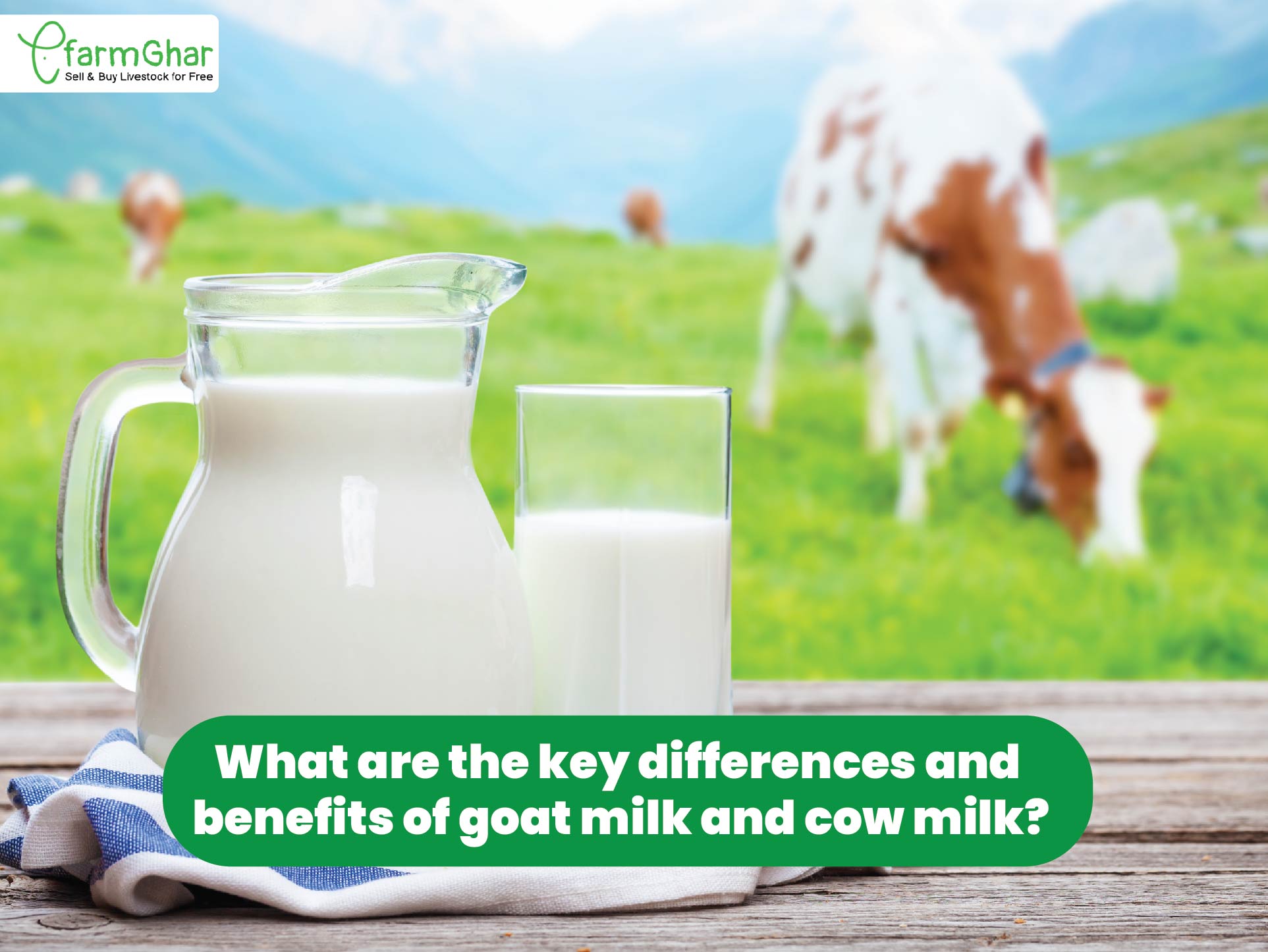 efarmGhar
Sell & Buy Livestock for Free

What are the key differences and benefits of goat milk and cow milk?